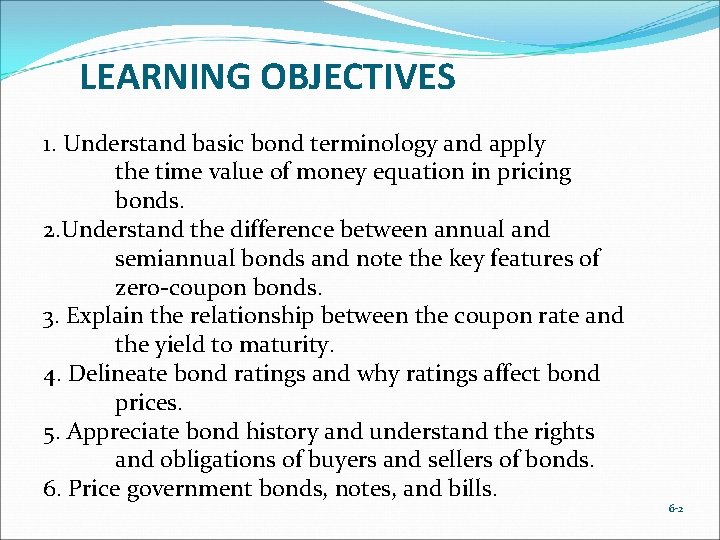 LEARNING OBJECTIVES

1. Understand basic bond terminology and apply the time value of money equation in pricing bonds.

2.Understand the difference between annual and semiannual bonds and note the key features of zero-coupon bonds.

3. Explain the relationship between the coupon rate and the yield to maturity.

4. Delineate bond ratings and why ratings affect bond prices.

5. Appreciate bond history and understand the rights and obligations of buyers and sellers of bonds.

6. Price government bonds, notes, and bills.

6-2